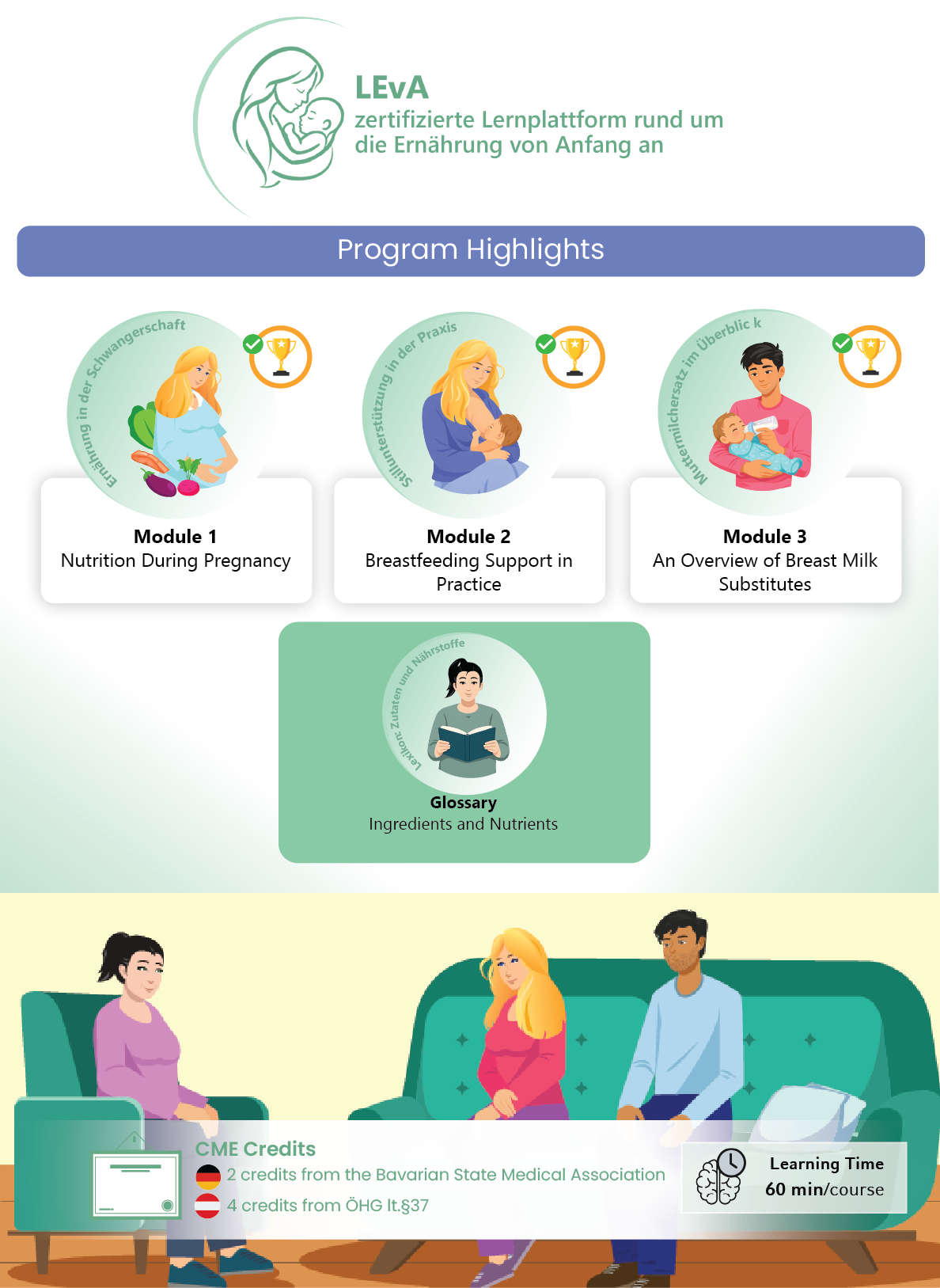 LEvA
zertifizierte Lernplattform rund um die Ernährung von Anfang an

Program Highlights

Ernährung in der Schwangerschaft

Module 1
Nutrition During Pregnancy

Stillunterstützung in der Praxis

Module 2
Breastfeeding Support in Practice

Muttermilchersatz im Überblic k

Module 3
An Overview of Breast Milk Substitutes

Lexikon: Zutaten und Nährstoffe

Glossary
Ingredients and Nutrients

CME Credits
2 credits from the Bavarian State Medical Association
4 credits from ÖHG lt.§37

Learning Time
60 min/course